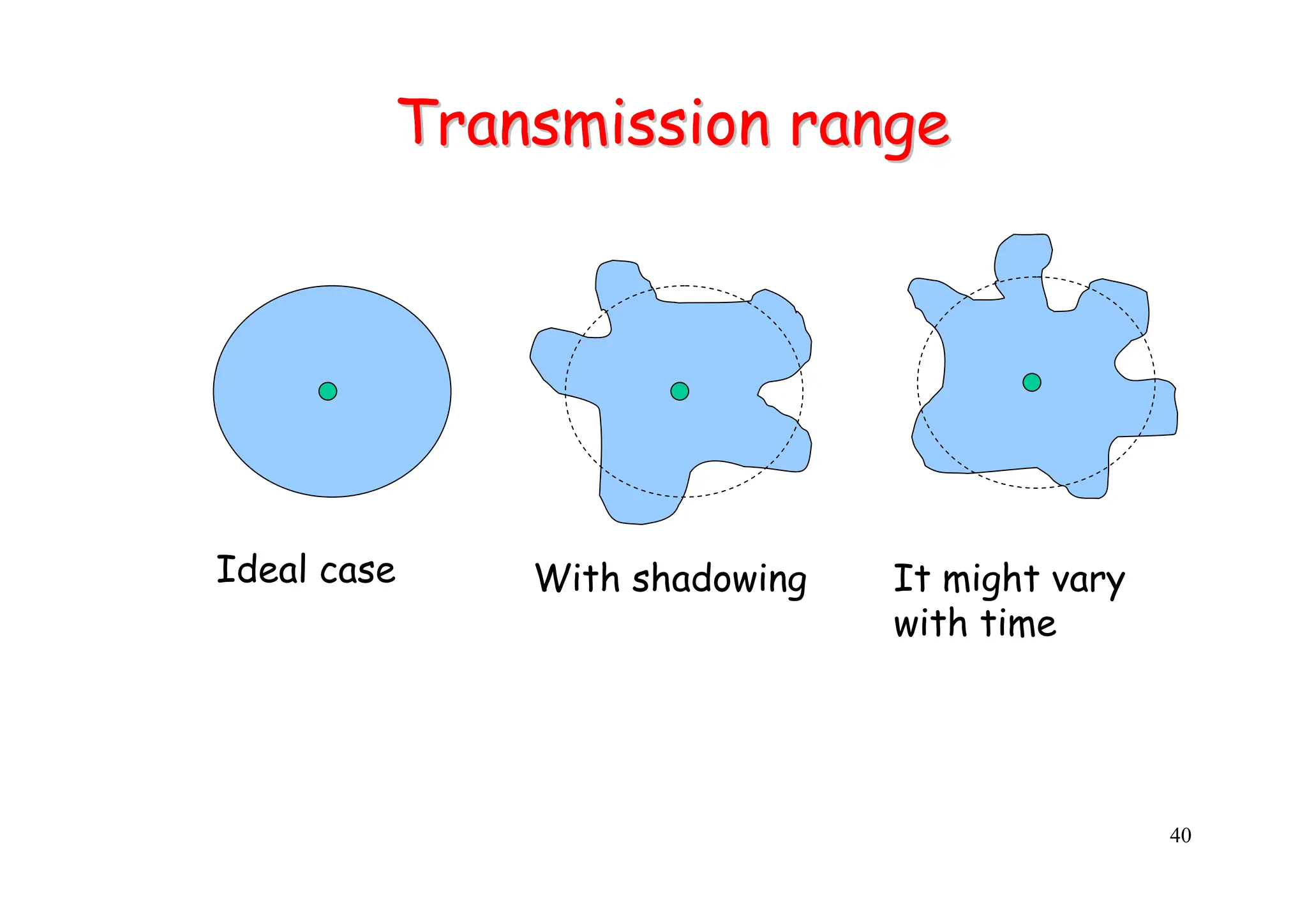 Transmission range

Ideal case

With shadowing

It might vary with time

40